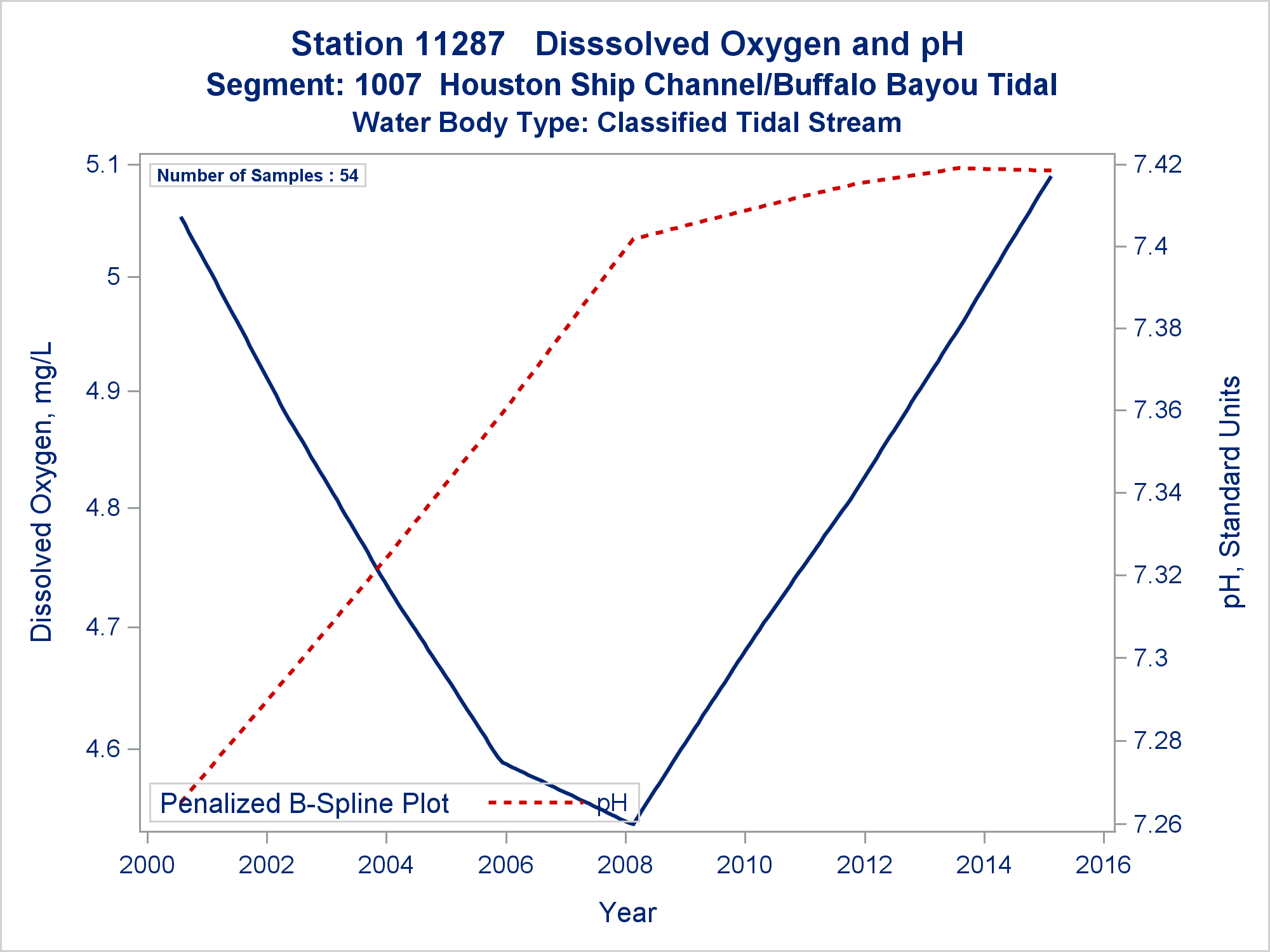 Station 11287 Disssolved Oxygen and pH
Segment: 1007 Houston Ship Channel/Buffalo Bayou Tidal
Water Body Type: Classified Tidal Stream

Number of Samples : 54

Dissolved Oxygen, mg/L
5.1
5
4.9
4.8
4.7
4.6

pH, Standard Units
7.42
7.4
7.38
7.36
7.34
7.32
7.3
7.28
7.26

Penalized B-Spline Plot pH

2000 2002 2004 2006 2008 2010 2012 2014 2016

Year